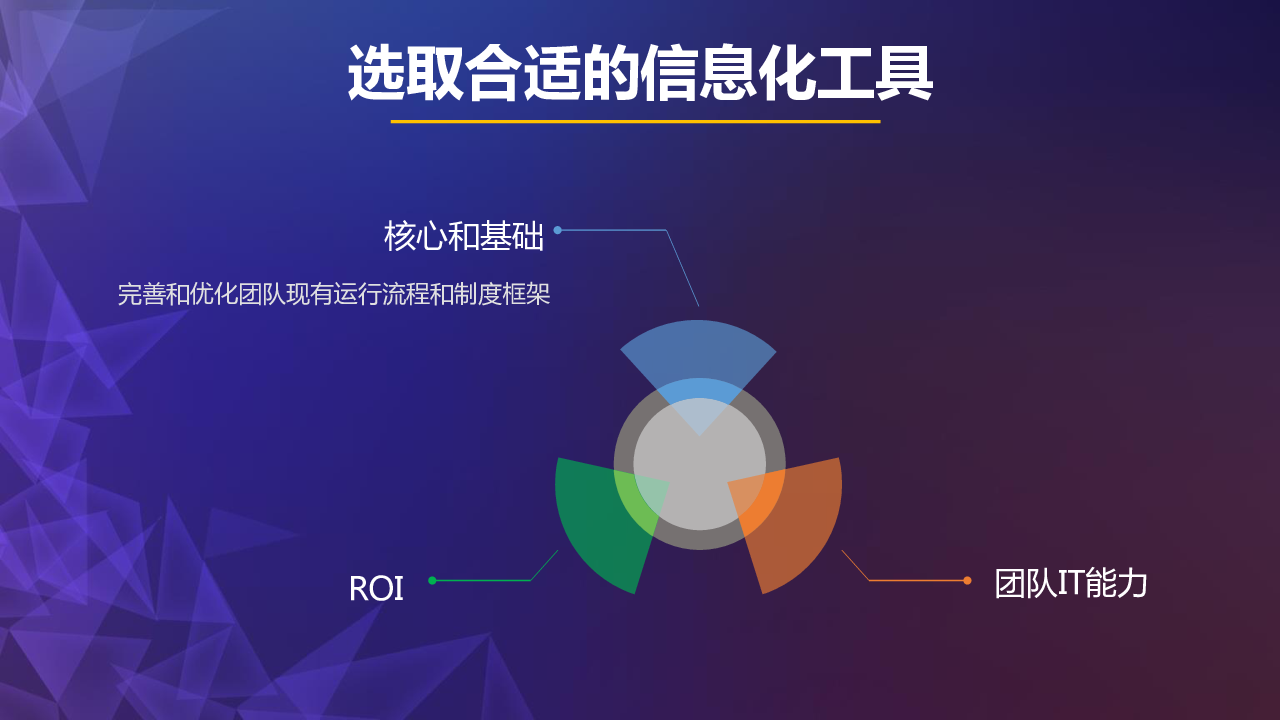 选取合适的信息化工具

核心和基础

完善和优化团队现有运行流程和制度框架

ROI

团队IT能力